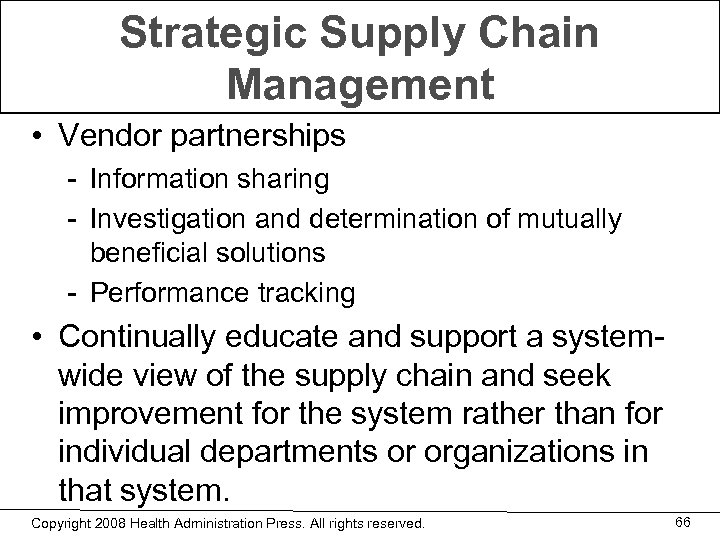 Strategic Supply Chain Management

• Vendor partnerships
- Information sharing
- Investigation and determination of mutually beneficial solutions
- Performance tracking

• Continually educate and support a system-wide view of the supply chain and seek improvement for the system rather than for individual departments or organizations in that system.

Copyright 2008 Health Administration Press. All rights reserved.
66